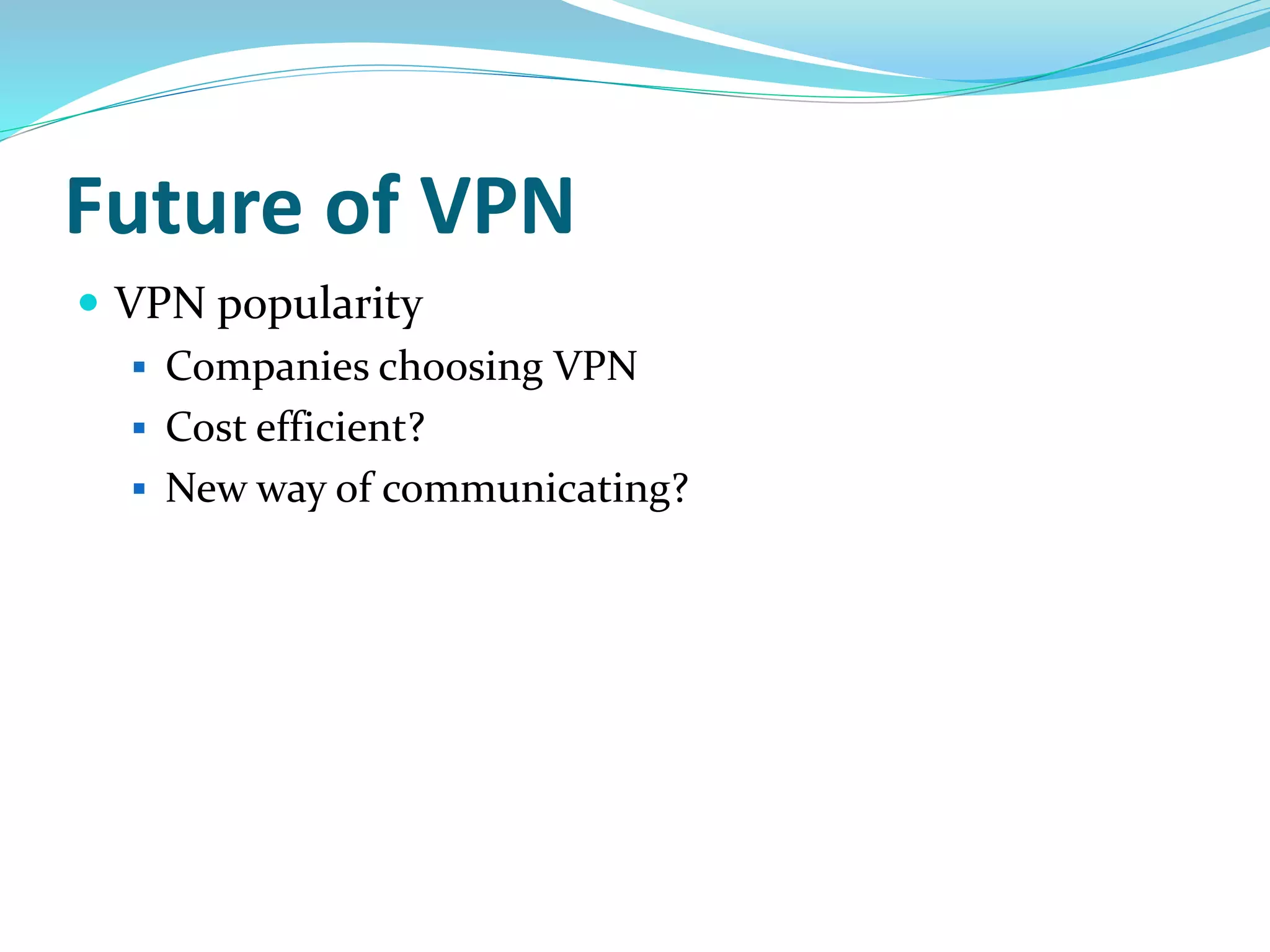 Future of VPN

- VPN popularity
  - Companies choosing VPN
  - Cost efficient?
  - New way of communicating?